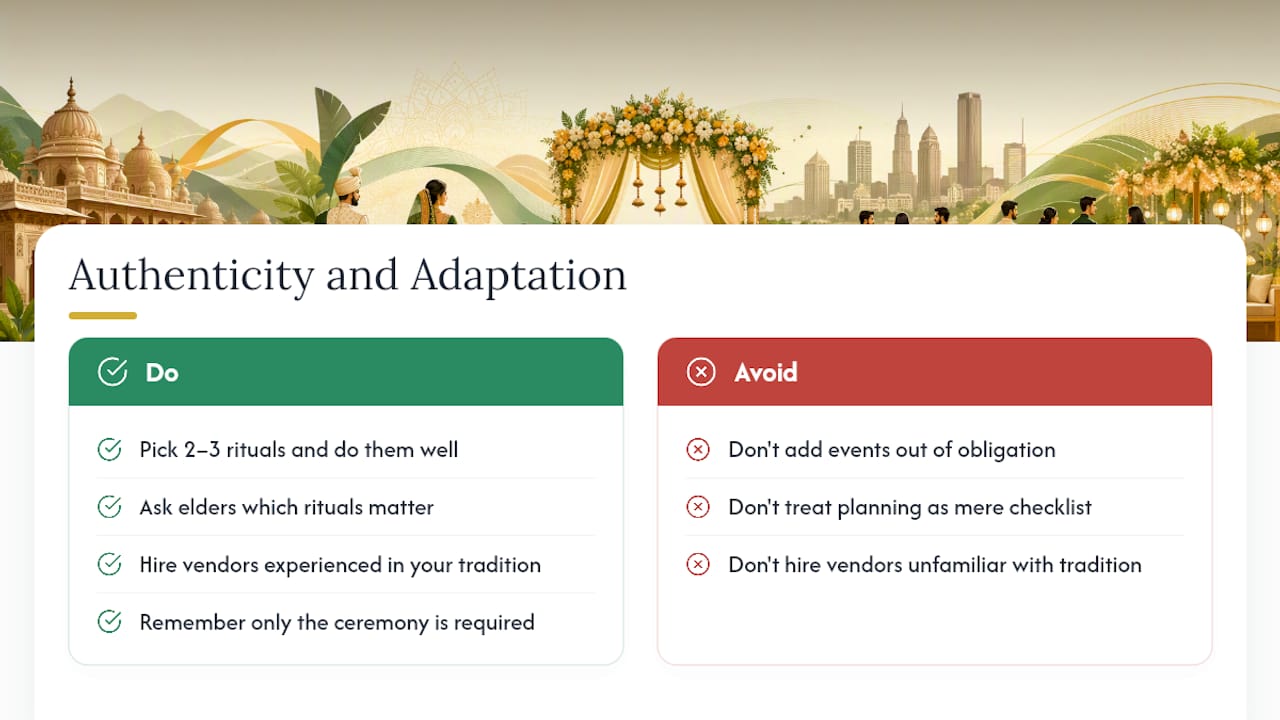 Authenticity and Adaptation

Do

Pick 2–3 rituals and do them well

Ask elders which rituals matter

Hire vendors experienced in your tradition

Remember only the ceremony is required

Avoid

Don't add events out of obligation

Don't treat planning as mere checklist

Don't hire vendors unfamiliar with tradition